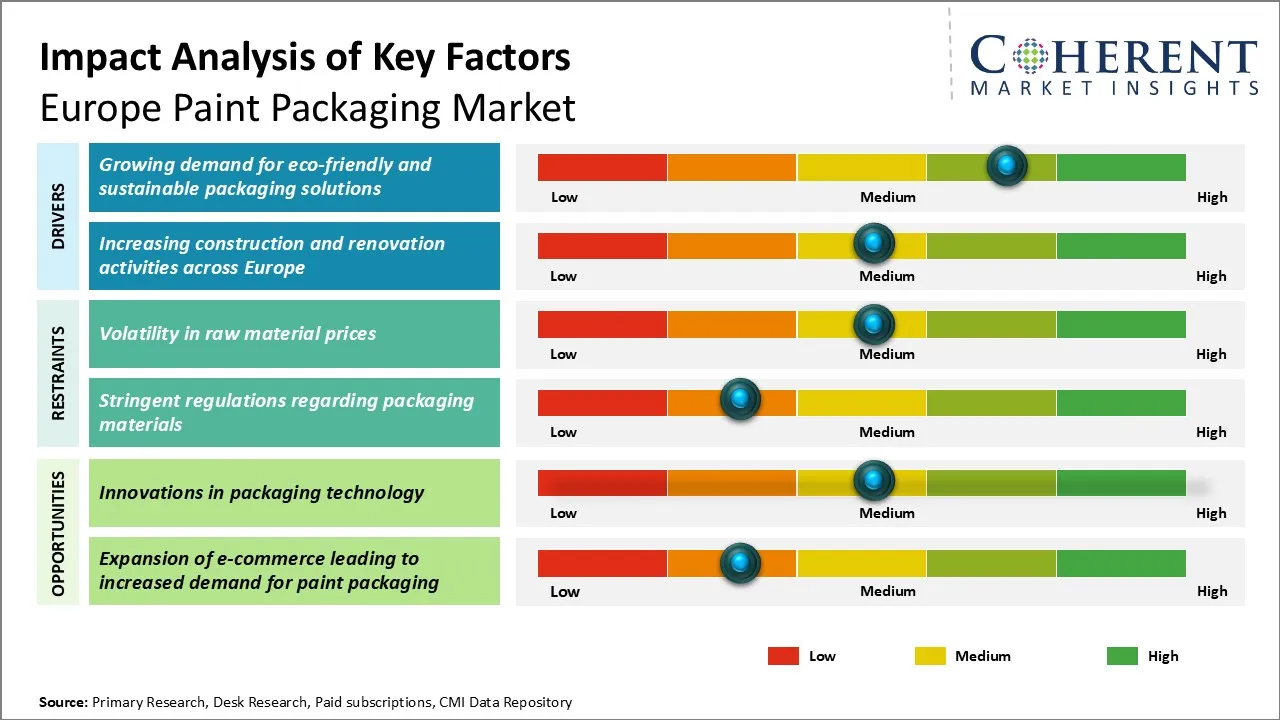 Impact Analysis of Key Factors
Europe Paint Packaging Market

COHERENT
MARKET INSIGHTS

DRIVERS

Growing demand for eco-friendly and sustainable packaging solutions

Low Medium High

Increasing construction and renovation activities across Europe

Low Medium High

RESTRAINTS

Volatility in raw material prices

Low Medium High

Stringent regulations regarding packaging materials

Low Medium High

OPPORTUNITIES

Innovations in packaging technology

Low Medium High

Expansion of e-commerce leading to increased demand for paint packaging

Low Medium High

Low Medium High

Source: Primary Research, Desk Research, Paid subscriptions, CMI Data Repository